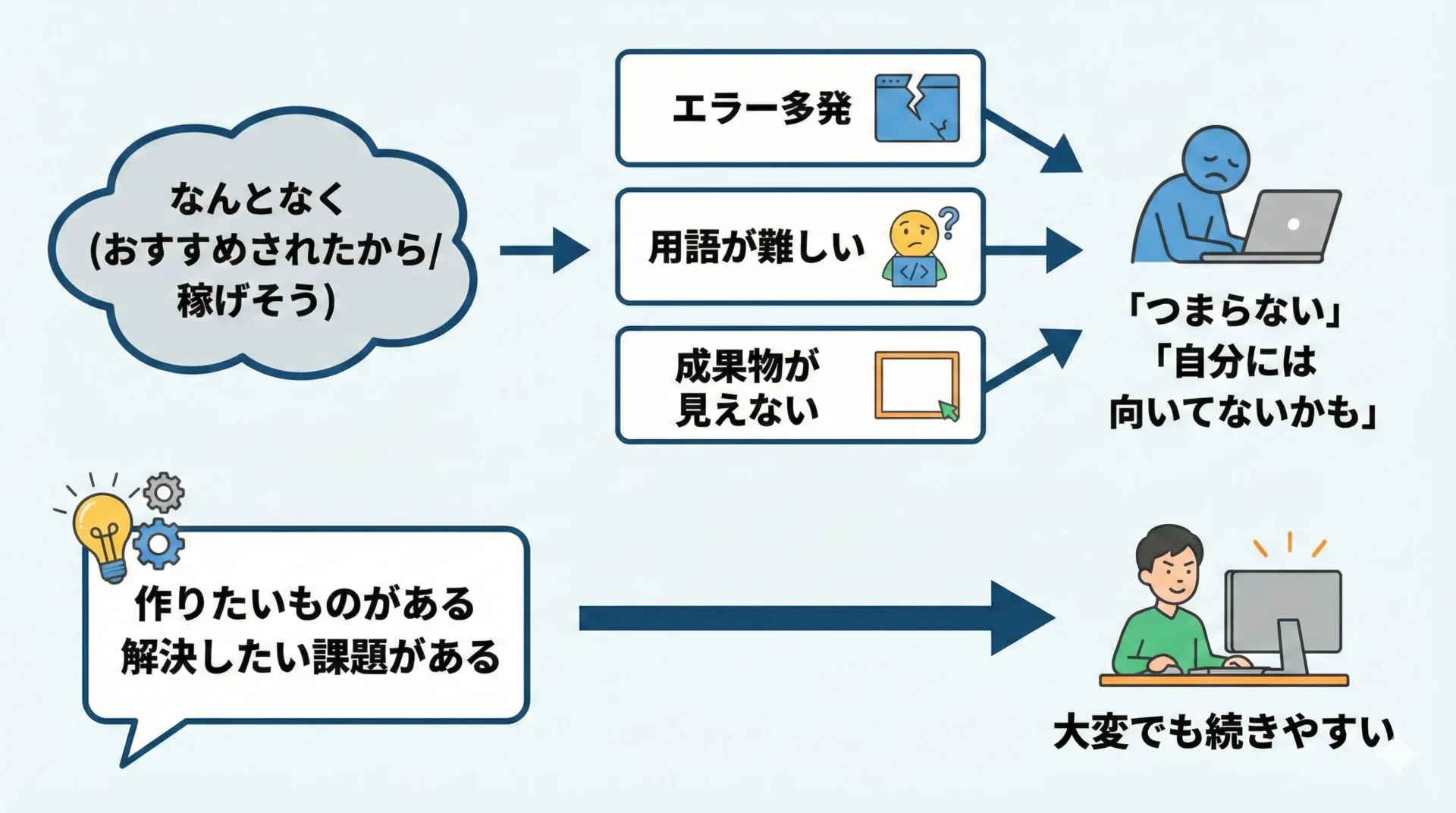 なんとなく
(おすすめされたから/
稼げそう)

エラー多発

用語が難しい

</>

成果物が
見えない

「つまらない」
「自分には
向いてないかも」

作りたいものがある
解決したい課題がある

大変でも続きやすい